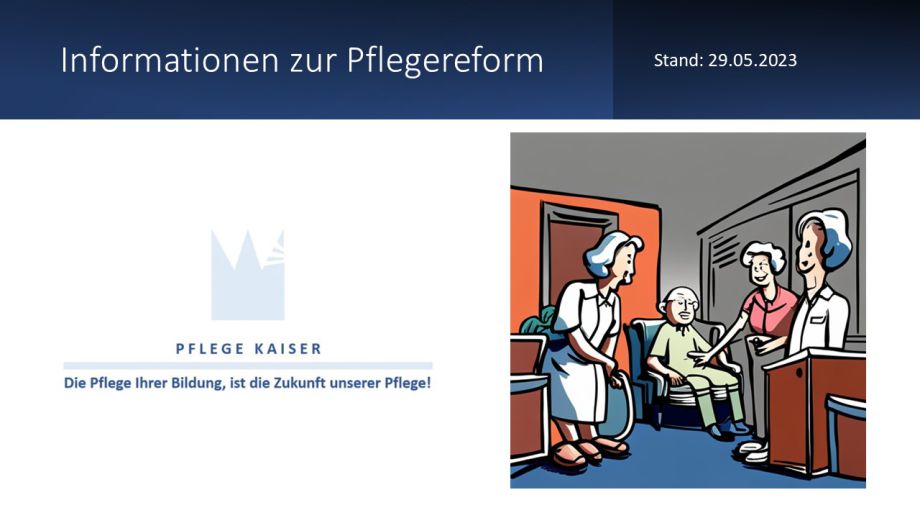 Informationen zur Pflegereform

Stand: 29.05.2023

PFLEGE KAISER

Die Pflege Ihrer Bildung, ist die Zukunft unserer Pflege!